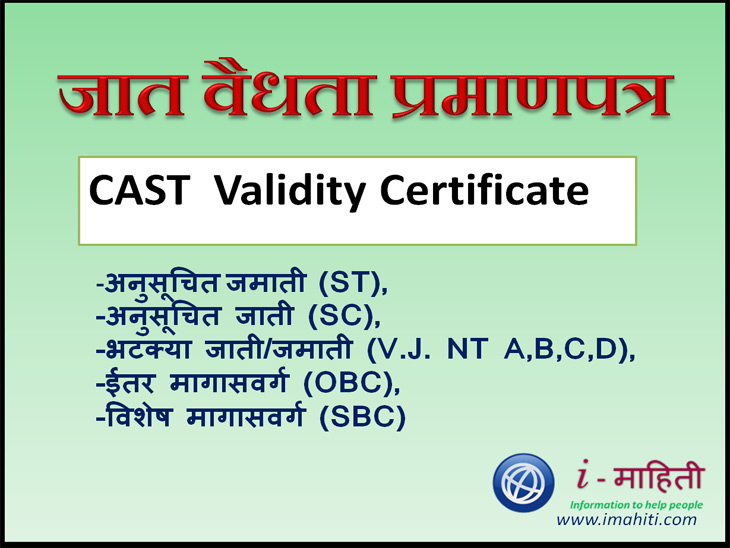 जात वैधता प्रमाणपत्र

CAST Validity Certificate

-अनुसूचित जमाती (ST),
-अनुसूचित जाती (SC),
-भटक्या जाती/जमाती (V.J. NT A,B,C,D),
-ईतर मागासवर्ग (OBC),
-विशेष मागासवर्ग (SBC)

i - माहिती
Information to help people
www.imahiti.com